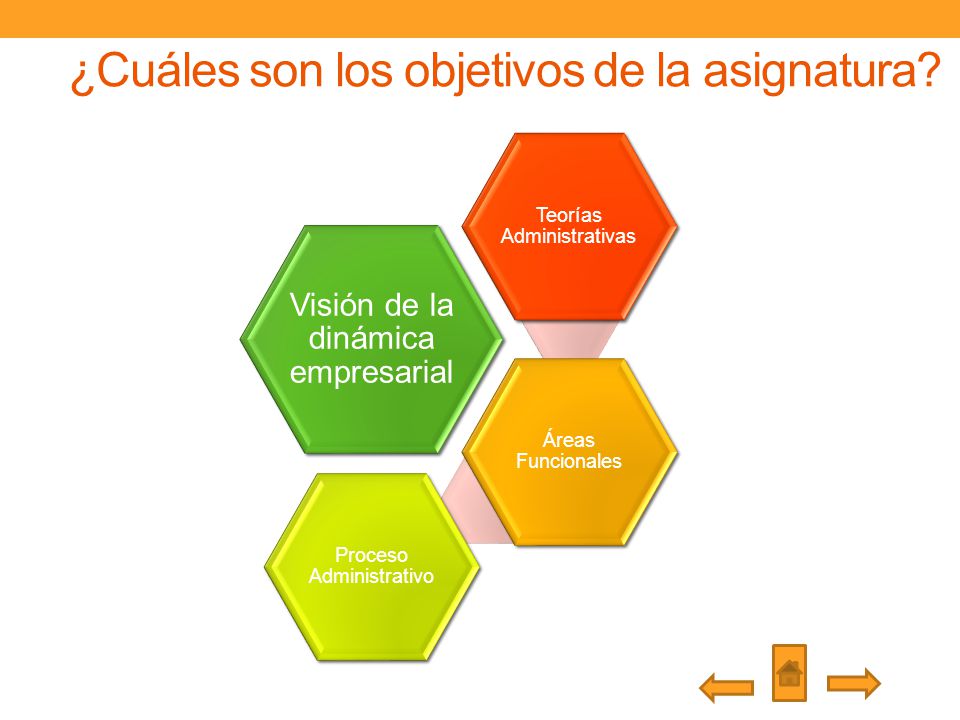 ¿Cuáles son los objetivos de la asignatura?

Visión de la dinámica empresarial

Teorías Administrativas

Áreas Funcionales

Proceso Administrativo